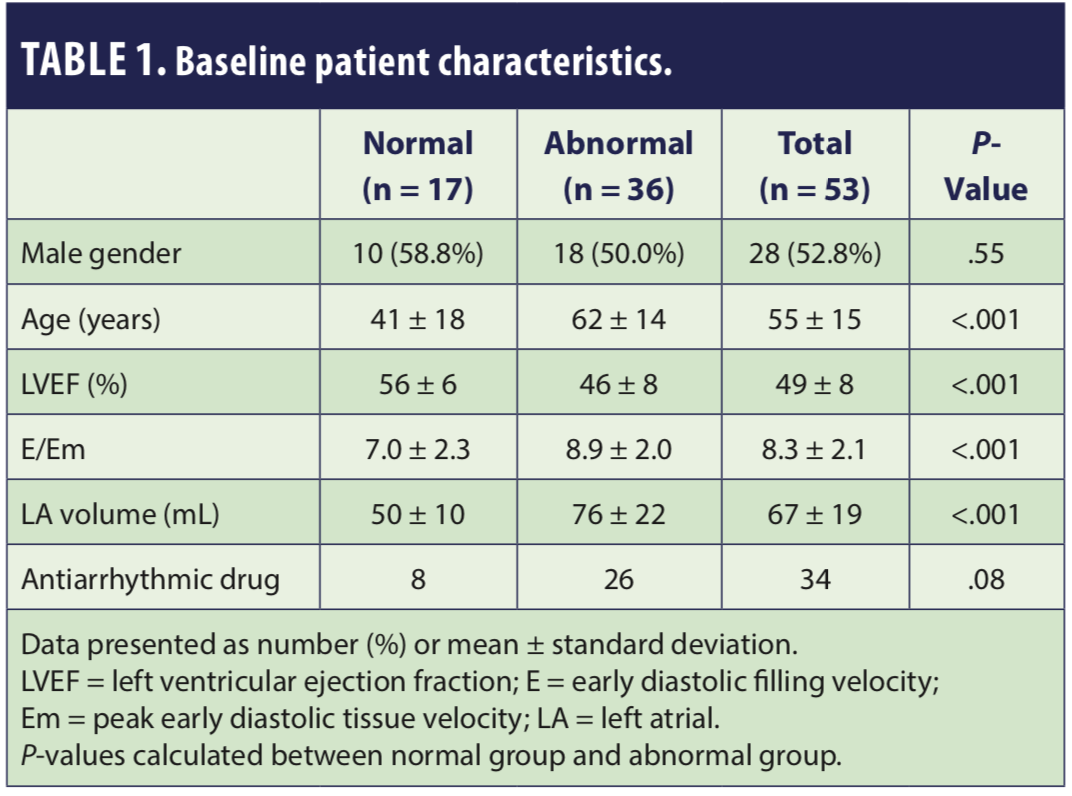 TABLE 1. Baseline patient characteristics.

| | Normal (n = 17) | Abnormal (n = 36) | Total (n = 53) | P-Value |
|---|---|---|---|---|
| Male gender | 10 (58.8%) | 18 (50.0%) | 28 (52.8%) | .55 |
| Age (years) | 41 ± 18 | 62 ± 14 | 55 ± 15 | <.001 |
| LVEF (%) | 56 ± 6 | 46 ± 8 | 49 ± 8 | <.001 |
| E/Em | 7.0 ± 2.3 | 8.9 ± 2.0 | 8.3 ± 2.1 | <.001 |
| LA volume (mL) | 50 ± 10 | 76 ± 22 | 67 ± 19 | <.001 |
| Antiarrhythmic drug | 8 | 26 | 34 | .08 |

Data presented as number (%) or mean ± standard deviation.
LVEF = left ventricular ejection fraction; E = early diastolic filling velocity;
Em = peak early diastolic tissue velocity; LA = left atrial.
P-values calculated between normal group and abnormal group.